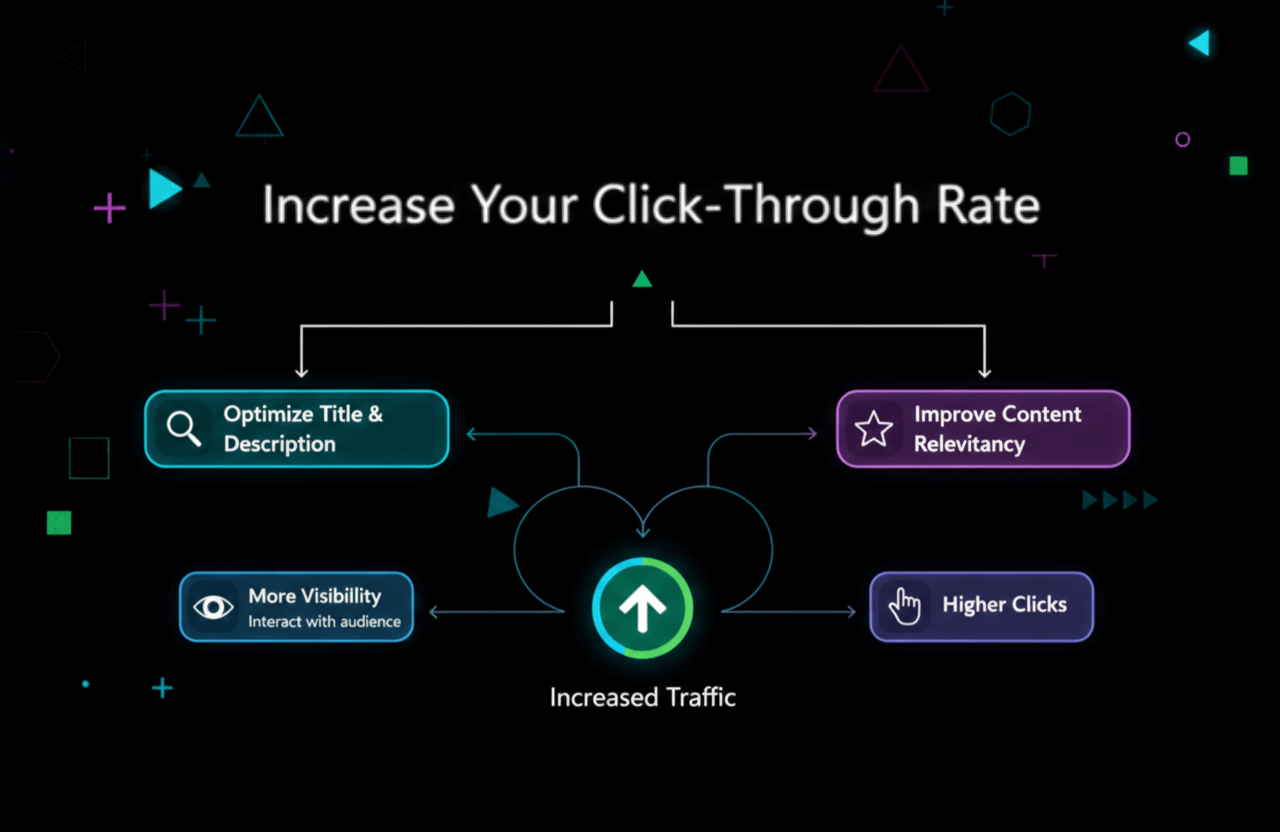 Increase Your Click-Through Rate

Optimize Title & Description

Improve Content Relevitancy

More Visibility
Interact with audience

Higher Clicks

Increased Traffic